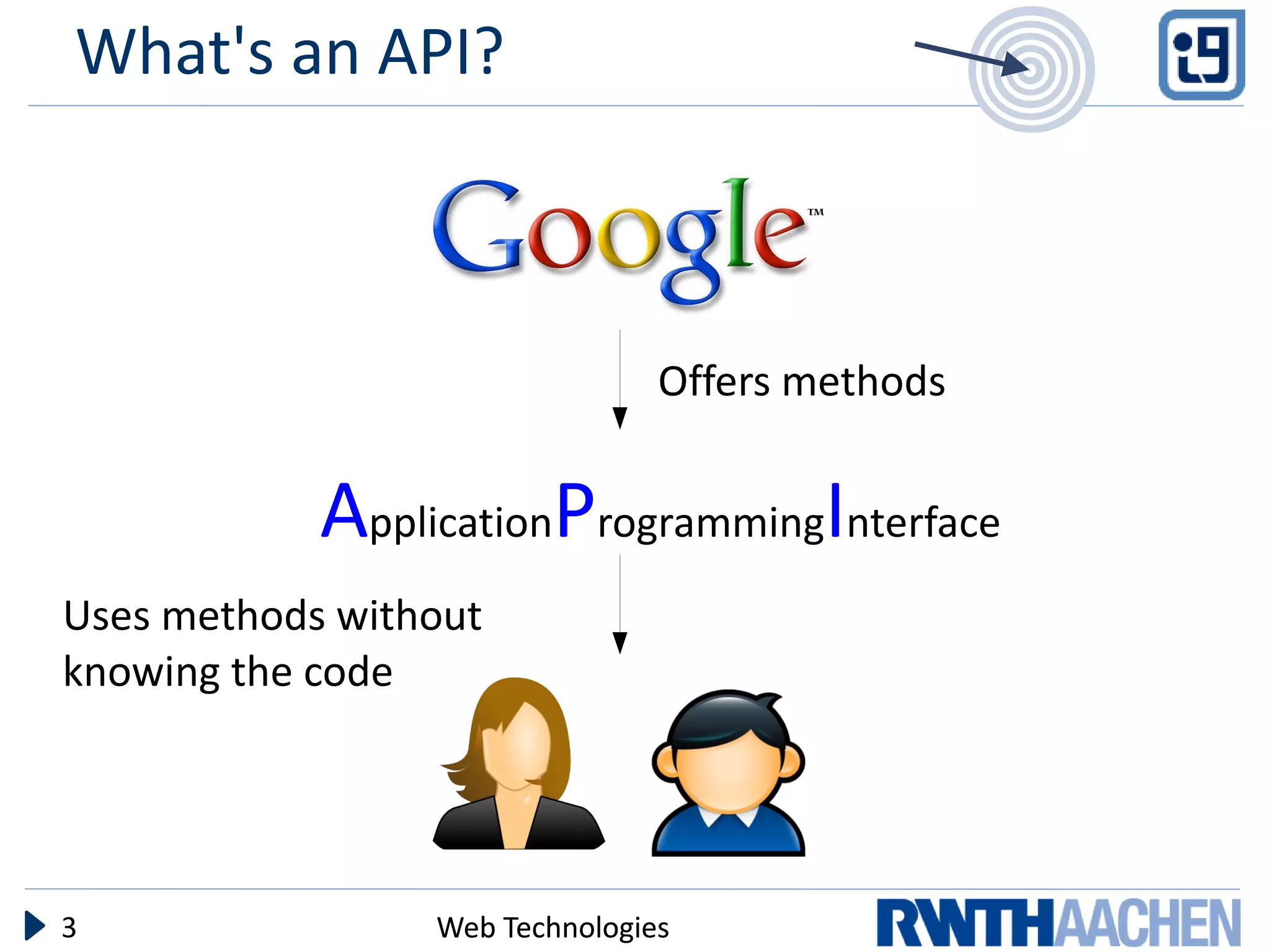 What's an API?

i9

Google™

Offers methods

Application Programming Interface

Uses methods without knowing the code

3

Web Technologies

RWTHAACHEN